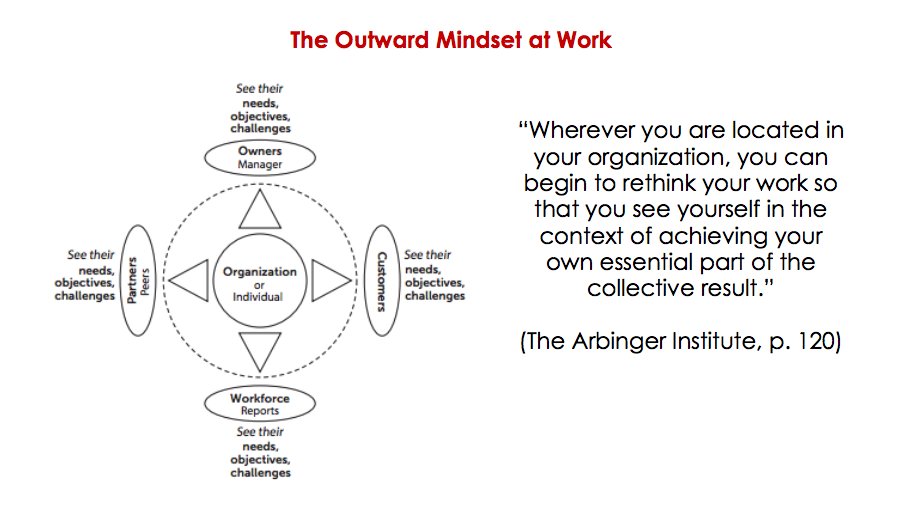 The Outward Mindset at Work

See their
needs,
objectives,
challenges

Owners
Manager

See their
needs,
objectives,
challenges

Partners
Peers

Organization
or
Individual

Customers

See their
needs,
objectives,
challenges

Workforce
Reports

See their
needs,
objectives,
challenges

"Wherever you are located in your organization, you can begin to rethink your work so that you see yourself in the context of achieving your own essential part of the collective result."

(The Arbinger Institute, p. 120)